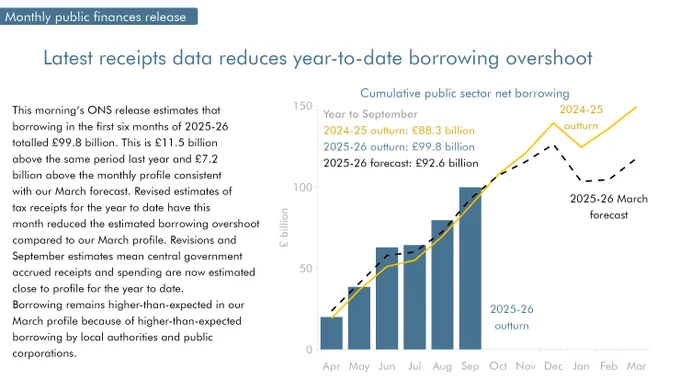 Monthly public finances release

Latest receipts data reduces year-to-date borrowing overshoot

This morning's ONS release estimates that borrowing in the first six months of 2025-26 totalled £99.8 billion. This is £11.5 billion above the same period last year and £7.2 billion above the monthly profile consistent with our March forecast. Revised estimates of tax receipts for the year to date have this month reduced the estimated borrowing overshoot compared to our March profile. Revisions and September estimates mean central government accrued receipts and spending are now estimated close to profile for the year to date. Borrowing remains higher-than-expected in our March profile because of higher-than-expected borrowing by local authorities and public corporations.

Cumulative public sector net borrowing

Year to September
2024-25 outturn: £88.3 billion
2025-26 outturn: £99.8 billion
2025-26 forecast: £92.6 billion

2024-25 outturn

2025-26 March forecast

2025-26 outturn

£ billion

150
100
50
0

Apr May Jun Jul Aug Sep Oct Nov Dec Jan Feb Mar